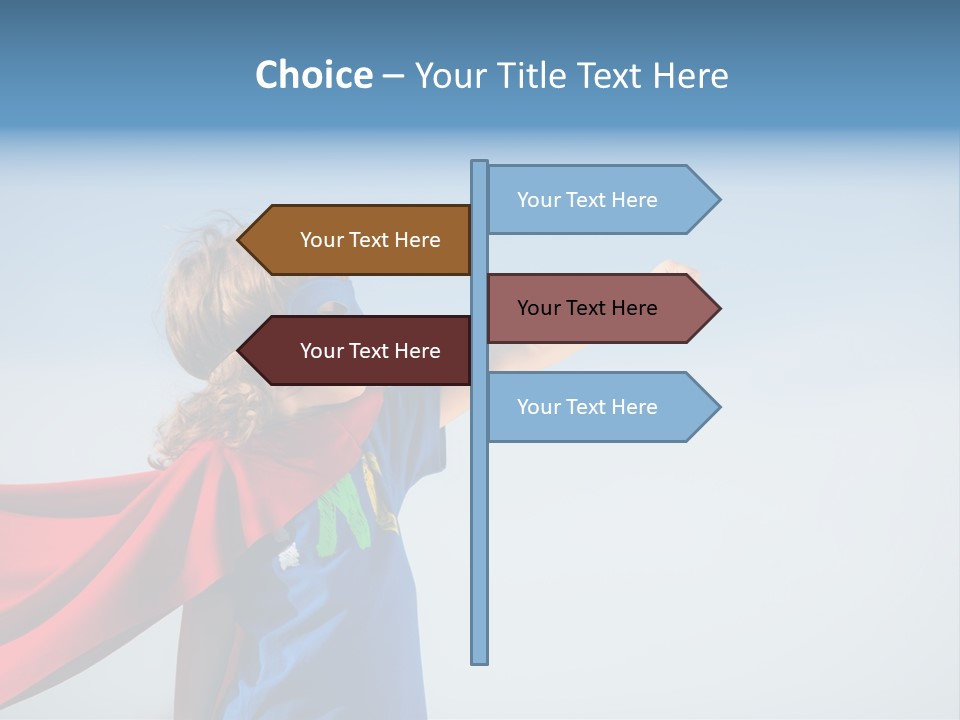 Choice – Your Title Text Here

Your Text Here

Your Text Here

Your Text Here

Your Text Here

Your Text Here